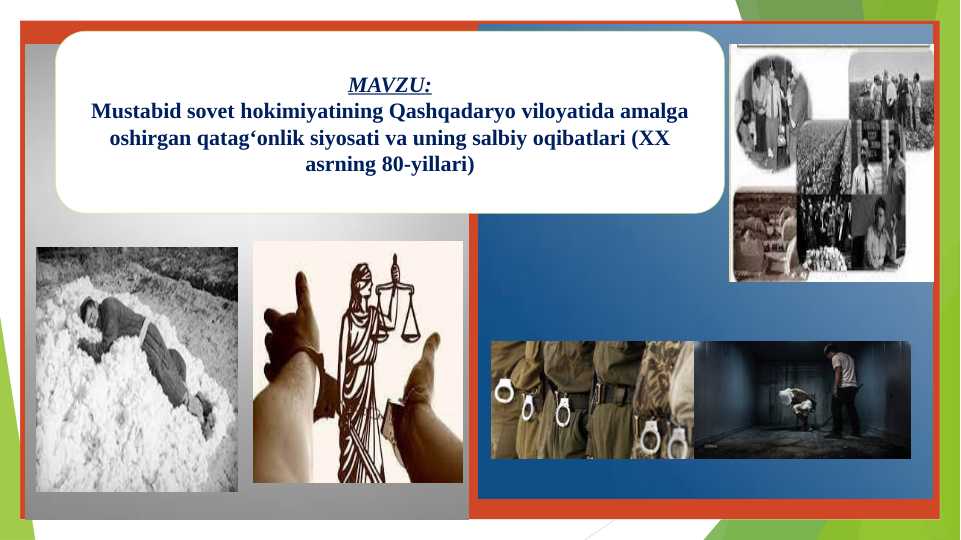 MAVZU:
Mustabid sovet hokimiyatining Qashqadaryo viloyatida amalga oshirgan qatag‘onlik siyosati va uning salbiy oqibatlari (XX asrning 80-yillari)